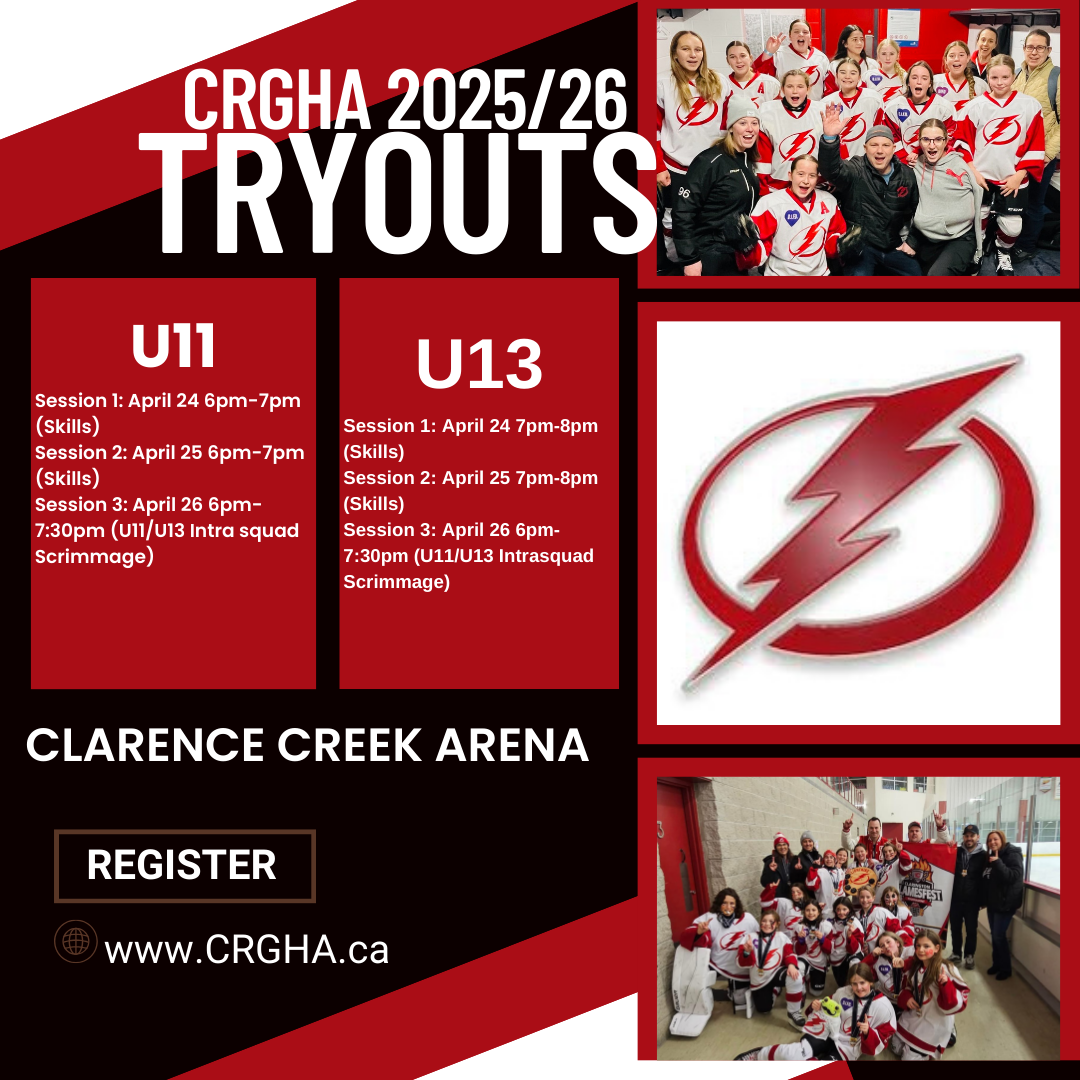 CRGHA 2025/26
TRYOUTS

U11

Session 1: April 24 6pm-7pm (Skills)
Session 2: April 25 6pm-7pm (Skills)
Session 3: April 26 6pm-7:30pm (U11/U13 Intra squad Scrimmage)

U13

Session 1: April 24 7pm-8pm (Skills)
Session 2: April 25 7pm-8pm (Skills)
Session 3: April 26 6pm-7:30pm (U11/U13 Intrasquad Scrimmage)

CLARENCE CREEK ARENA

REGISTER

www.CRGHA.ca